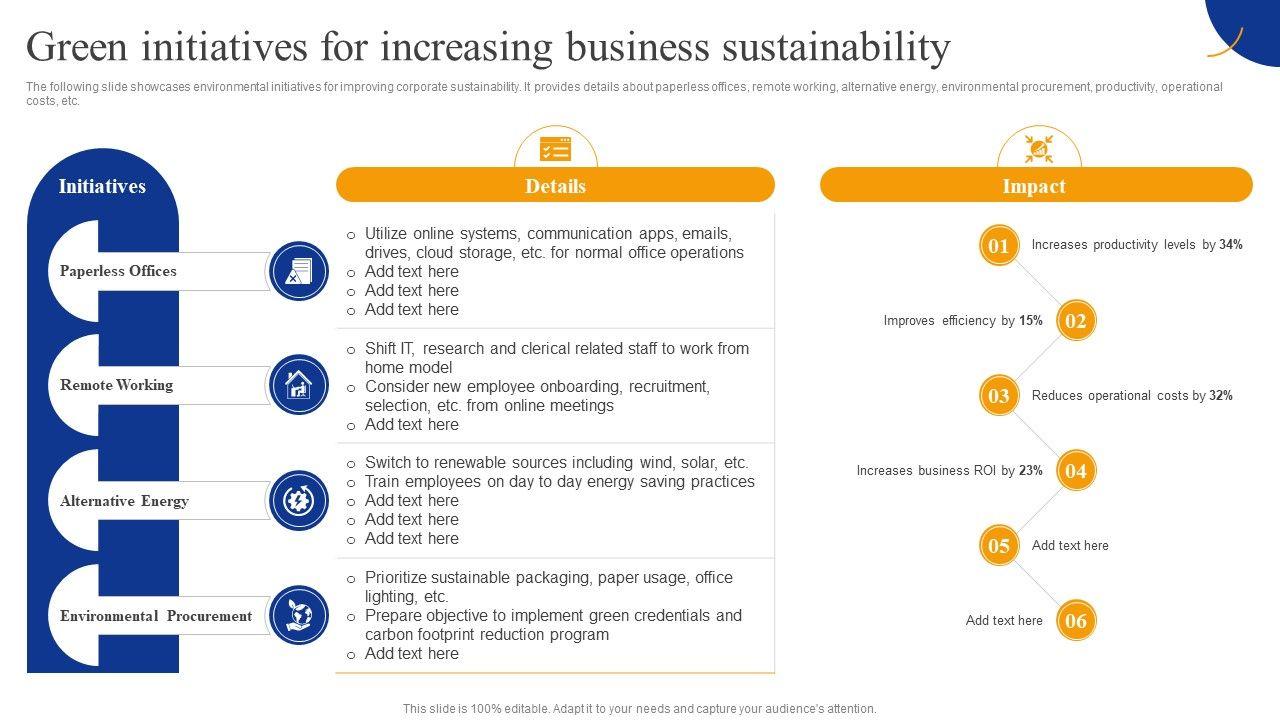 Green initiatives for increasing business sustainability

The following slide showcases environmental initiatives for improving corporate sustainability. It provides details about paperless offices, remote working, alternative energy, environmental procurement, productivity, operational costs, etc.

Initiatives

Paperless Offices

Remote Working

Alternative Energy

Environmental Procurement

Details

o Utilize online systems, communication apps, emails, drives, cloud storage, etc. for normal office operations
o Add text here
o Add text here
o Add text here

o Shift IT, research and clerical related staff to work from home model
o Consider new employee onboarding, recruitment, selection, etc. from online meetings
o Add text here

o Switch to renewable sources including wind, solar, etc.
o Train employees on day to day energy saving practices
o Add text here
o Add text here
o Add text here

o Prioritize sustainable packaging, paper usage, office lighting, etc.
o Prepare objective to implement green credentials and carbon footprint reduction program
o Add text here

Impact

01 Increases productivity levels by 34%

Improves efficiency by 15% 02

03 Reduces operational costs by 32%

Increases business ROI by 23% 04

05 Add text here

Add text here 06

This slide is 100% editable. Adapt it to your needs and capture your audience's attention.